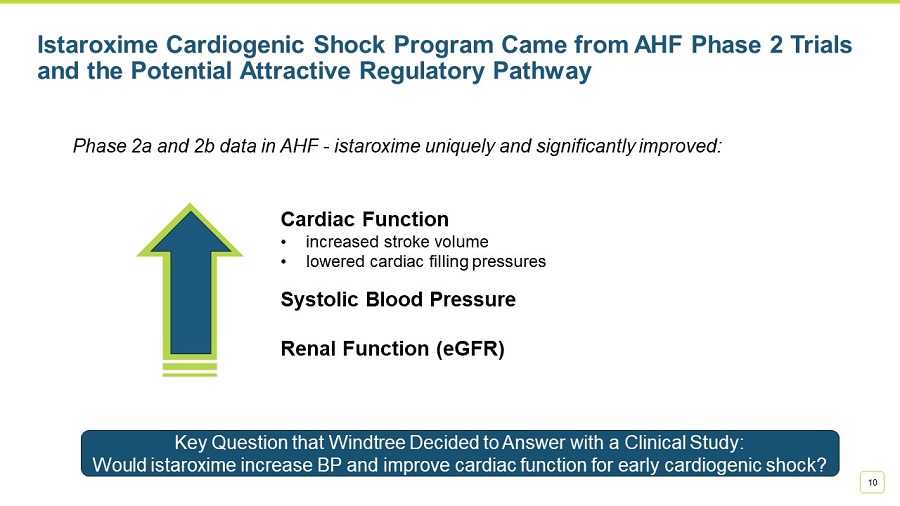 Istaroxime Cardiogenic Shock Program Came from AHF Phase 2 Trials and the Potential Attractive Regulatory Pathway

Phase 2a and 2b data in AHF - istaroxime uniquely and significantly improved:

Cardiac Function
• increased stroke volume
• lowered cardiac filling pressures

Systolic Blood Pressure

Renal Function (eGFR)

Key Question that Windtree Decided to Answer with a Clinical Study:
Would istaroxime increase BP and improve cardiac function for early cardiogenic shock?

10